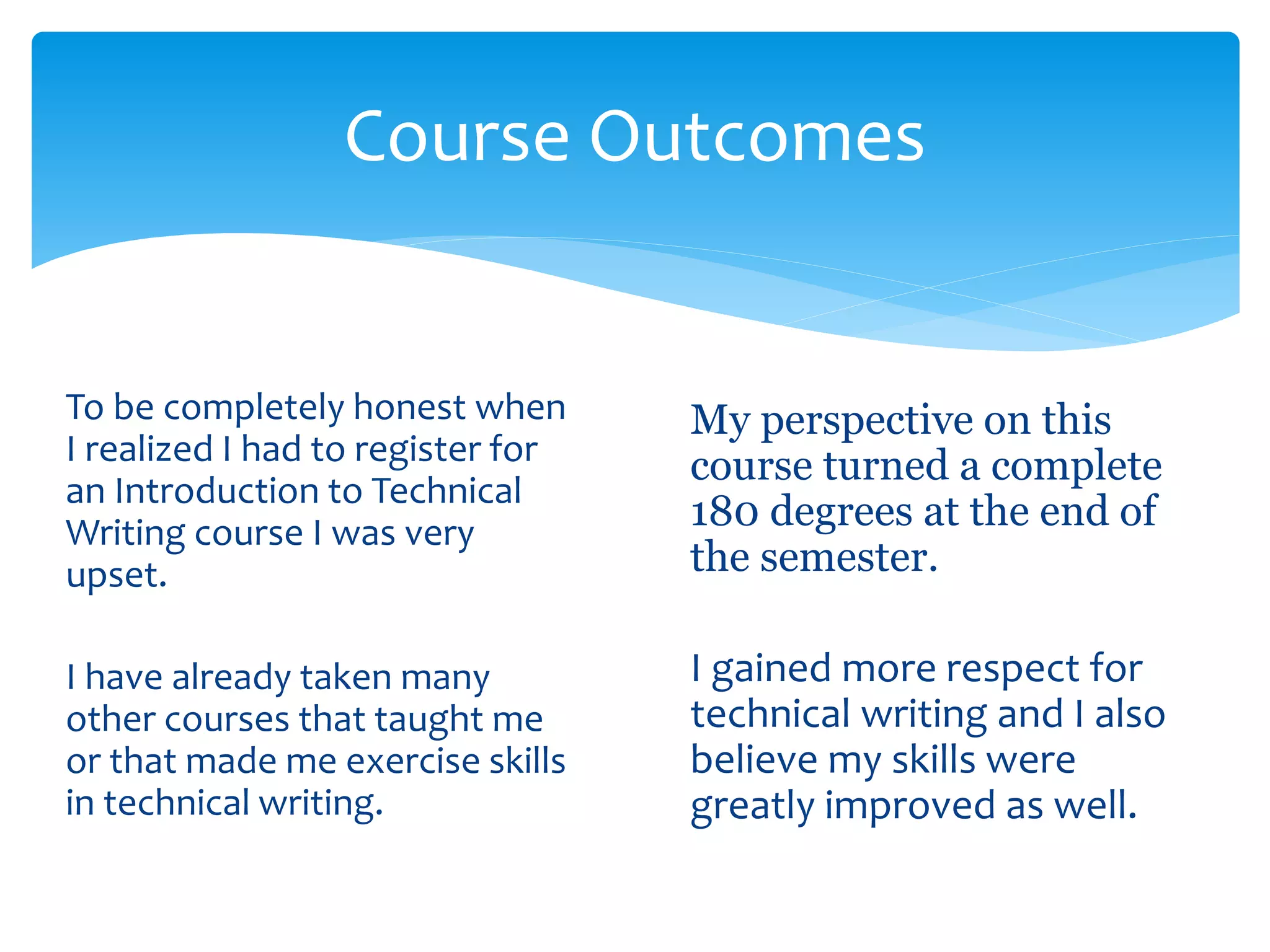 Course Outcomes

To be completely honest when I realized I had to register for an Introduction to Technical Writing course I was very upset.

I have already taken many other courses that taught me or that made me exercise skills in technical writing.

My perspective on this course turned a complete 180 degrees at the end of the semester.

I gained more respect for technical writing and I also believe my skills were greatly improved as well.